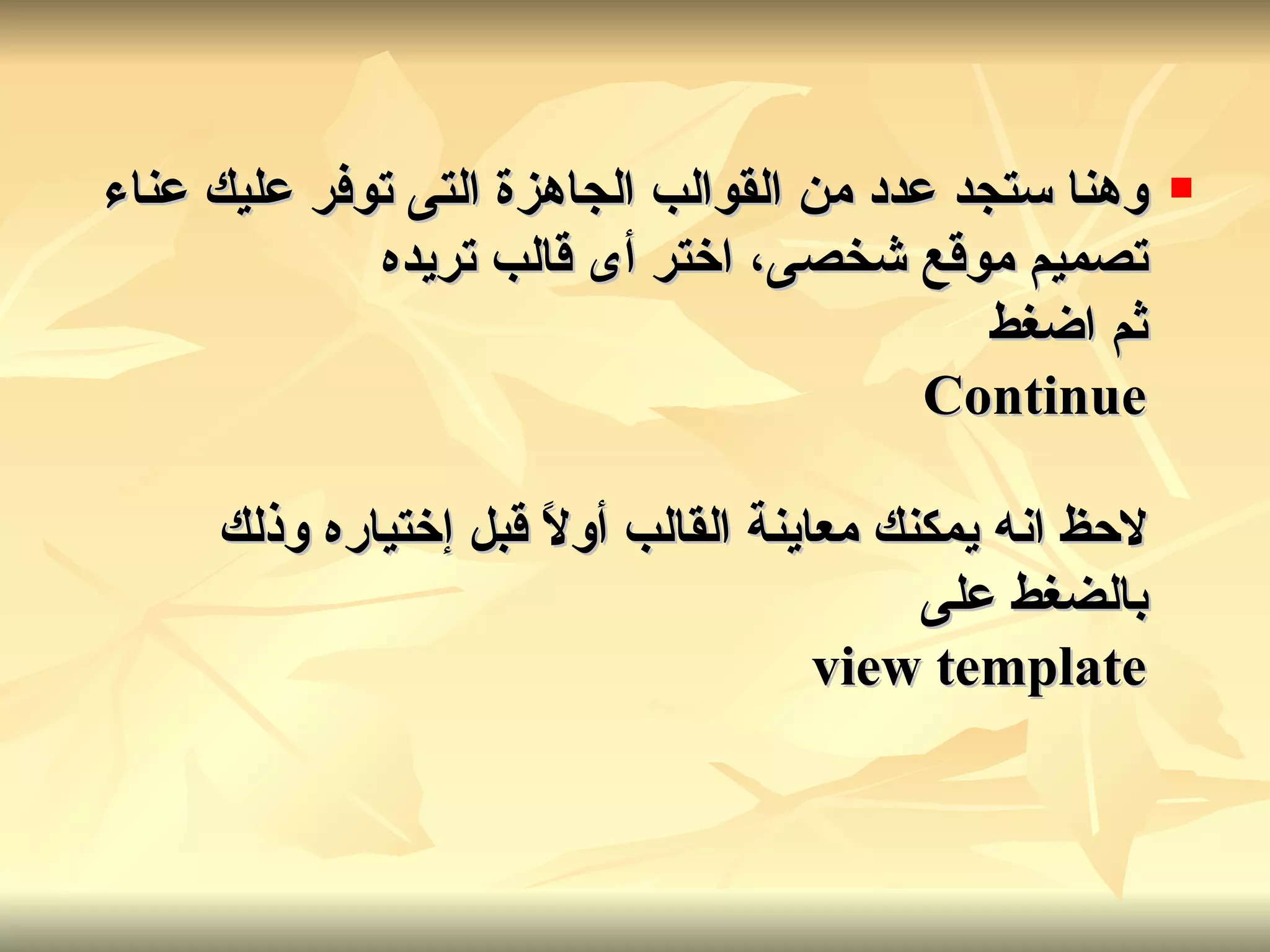 وهنا ستجد عدد من القوالب الجاهزة التى توفر عليك عناء تصميم موقع شخصى، اختر أى قالب تريده ثم اضغط
Continue

لاحظ انه يمكنك معاينة القالب أولاً قبل إختياره وذلك بالضغط على
view template